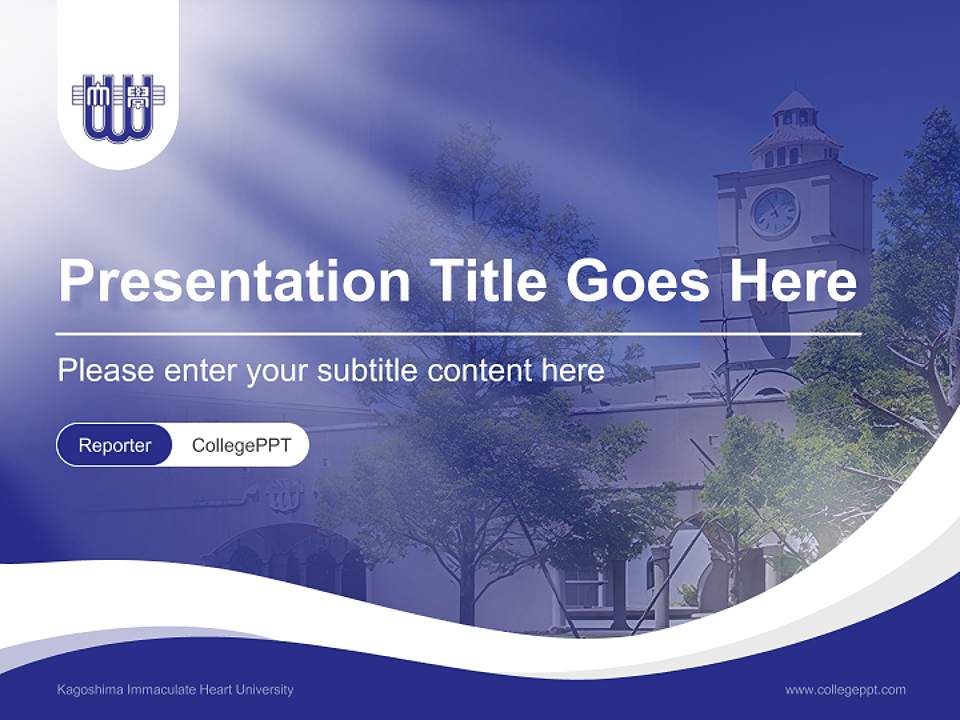 Presentation Title Goes Here

Please enter your subtitle content here

Reporter CollegePPT

Kagoshima Immaculate Heart University

www.collegeppt.com